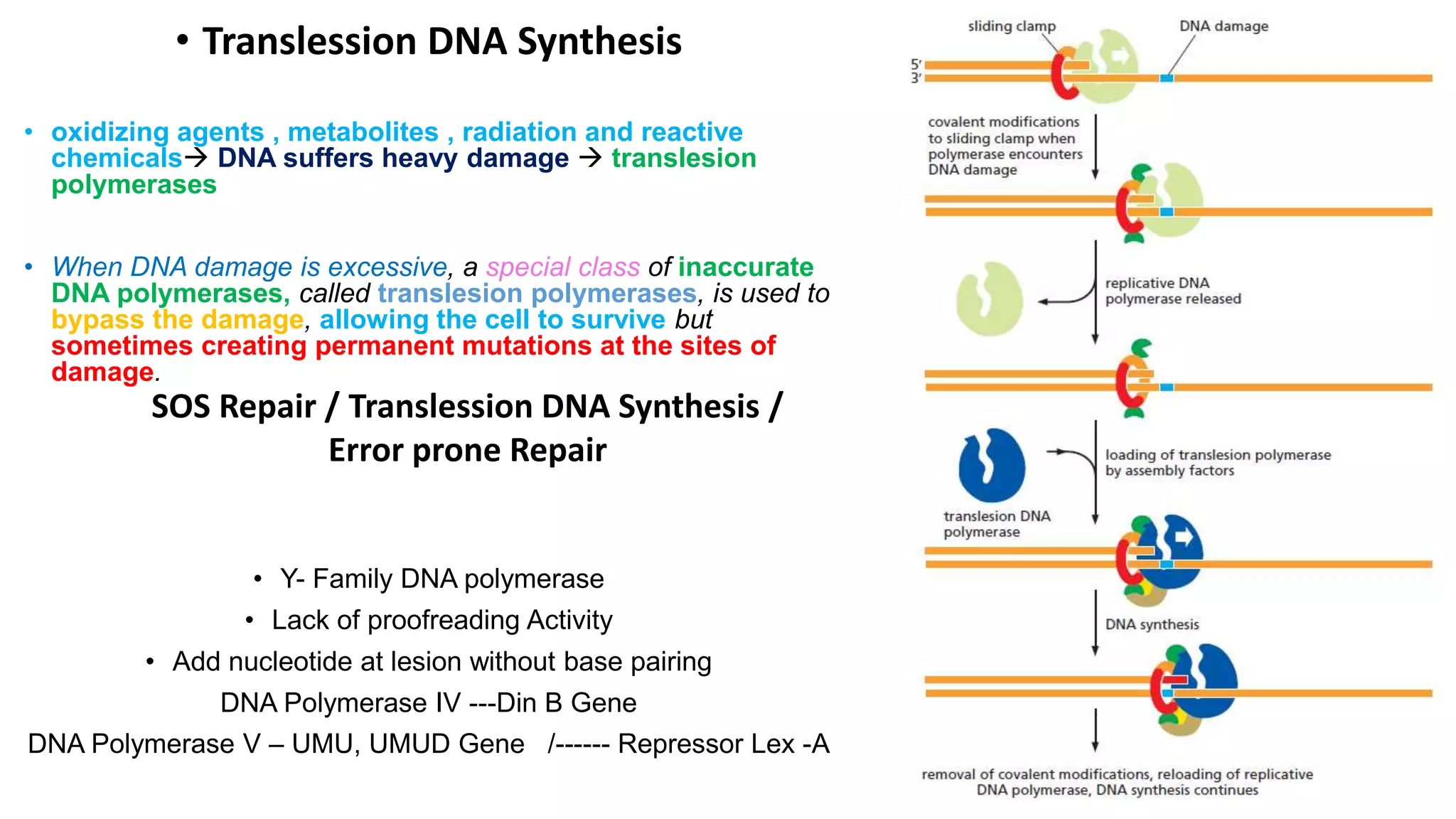 • Translession DNA Synthesis

• oxidizing agents , metabolites , radiation and reactive chemicals→ DNA suffers heavy damage → translesion polymerases

• When DNA damage is excessive, a special class of inaccurate DNA polymerases, called translesion polymerases, is used to bypass the damage, allowing the cell to survive but sometimes creating permanent mutations at the sites of damage.

SOS Repair / Translession DNA Synthesis / Error prone Repair

• Y- Family DNA polymerase
• Lack of proofreading Activity
• Add nucleotide at lesion without base pairing

DNA Polymerase IV ---Din B Gene
DNA Polymerase V – UMU, UMUD Gene /------ Repressor Lex -A

sliding clamp
DNA damage
5′
3′
covalent modifications to sliding clamp when polymerase encounters DNA damage
replicative DNA polymerase released
loading of translesion polymerase by assembly factors
translesion DNA polymerase
DNA synthesis
removal of covalent modifications, reloading of replicative DNA polymerase, DNA synthesis continues